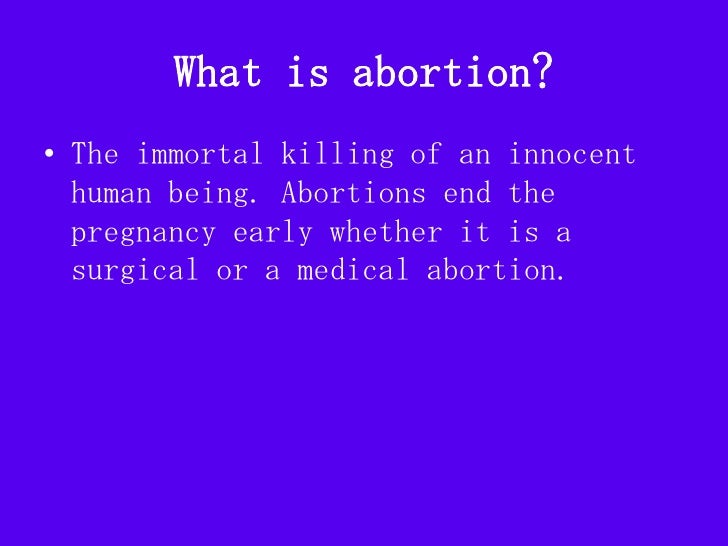 What is abortion?

• The immortal killing of an innocent human being. Abortions end the pregnancy early whether it is a surgical or a medical abortion.